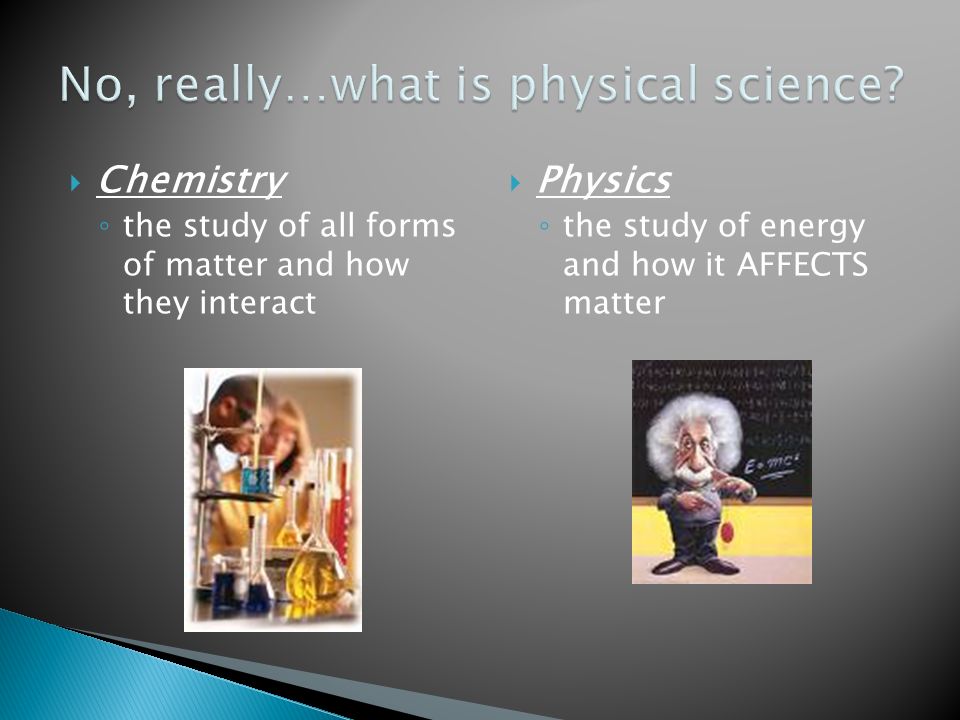 No, really…what is physical science?

Chemistry
the study of all forms of matter and how they interact

Physics
the study of energy and how it AFFECTS matter

$E=mc^2$